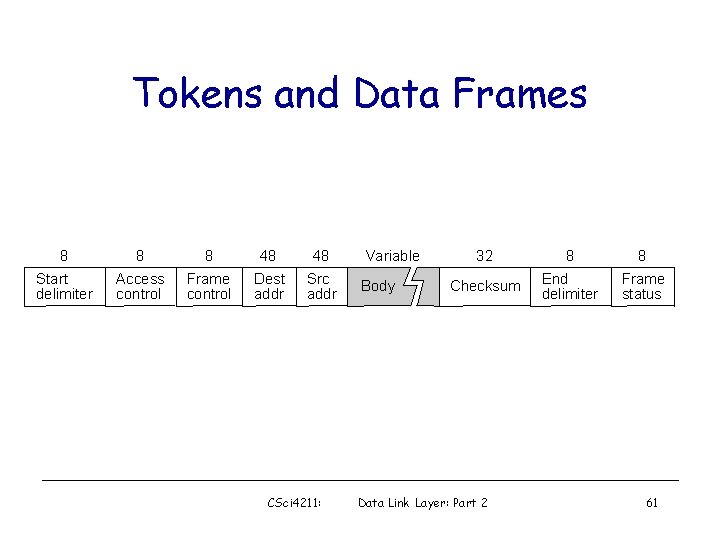 Tokens and Data Frames

| 8 | 8 | 8 | 48 | 48 | Variable | 32 | 8 | 8 |
|---|---|---|---|---|---|---|---|---|
| Start delimiter | Access control | Frame control | Dest addr | Src addr | Body | Checksum | End delimiter | Frame status |

CSci4211: Data Link Layer: Part 2 61